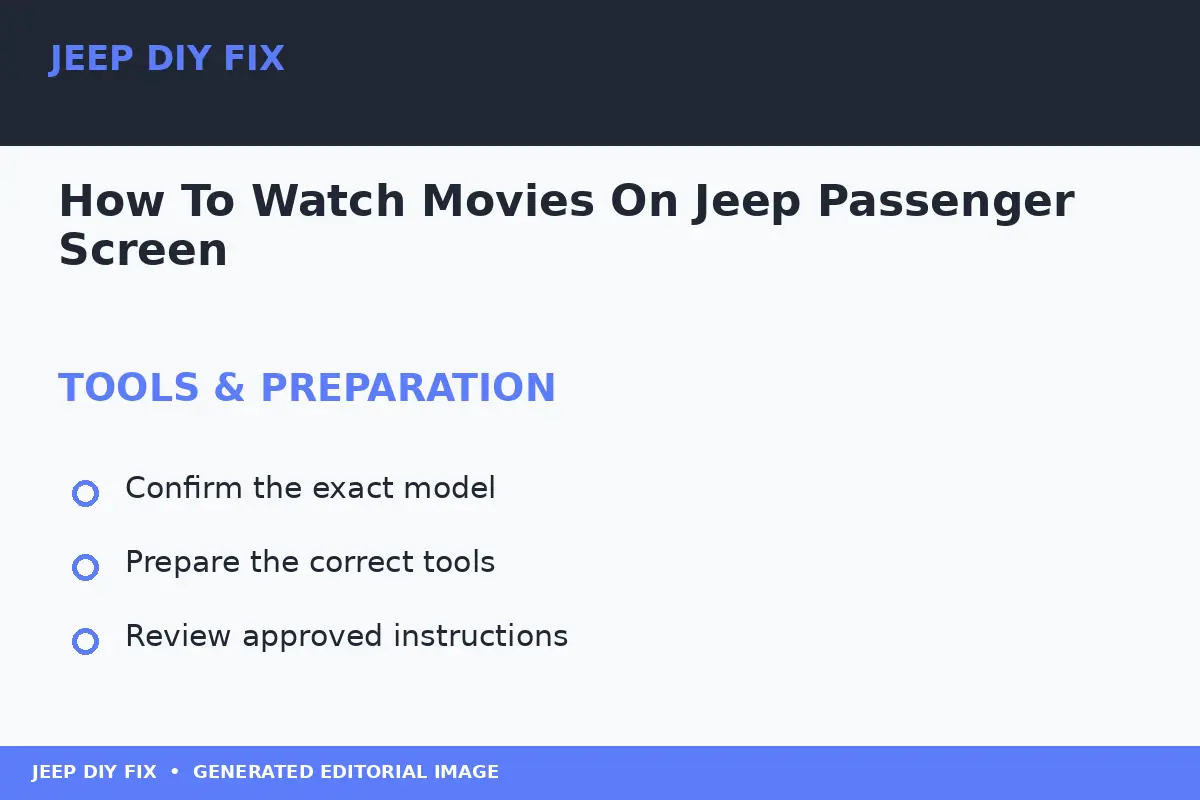 JEEP DIY FIX

How To Watch Movies On Jeep Passenger Screen

TOOLS & PREPARATION

Confirm the exact model

Prepare the correct tools

Review approved instructions

JEEP DIY FIX • GENERATED EDITORIAL IMAGE